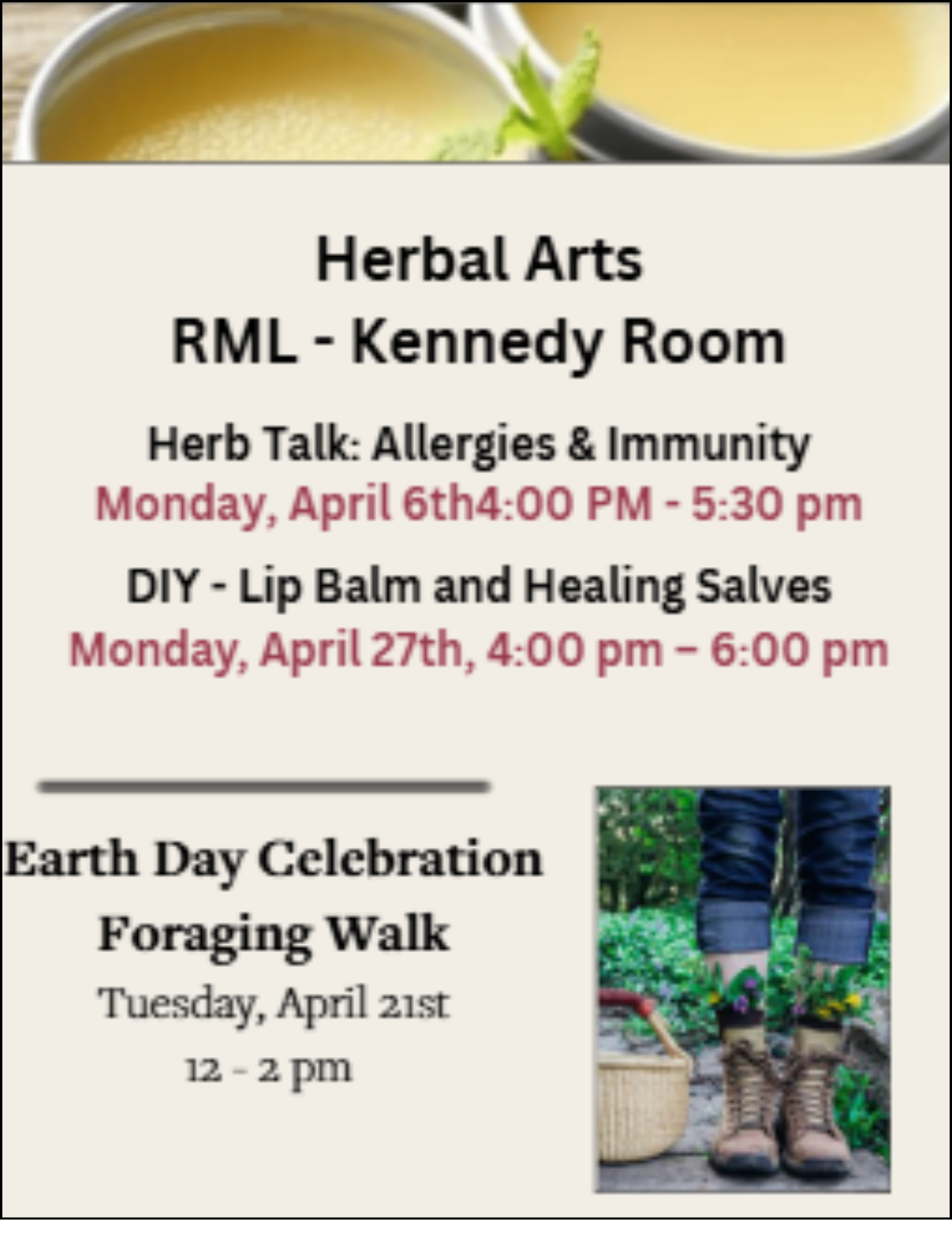 Herbal Arts
RML - Kennedy Room

Herb Talk: Allergies & Immunity
Monday, April 6th4:00 PM - 5:30 pm

DIY - Lip Balm and Healing Salves
Monday, April 27th, 4:00 pm – 6:00 pm

Earth Day Celebration
Foraging Walk
Tuesday, April 21st
12 - 2 pm